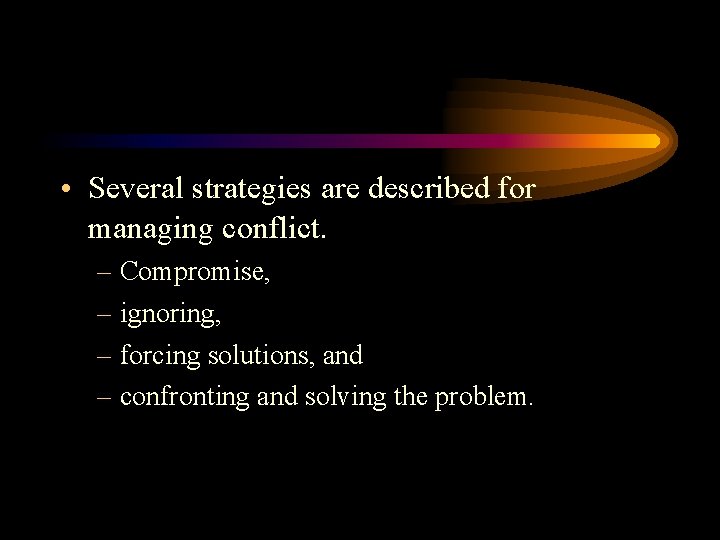 • Several strategies are described for managing conflict.

– Compromise,

– ignoring,

– forcing solutions, and

– confronting and solving the problem.